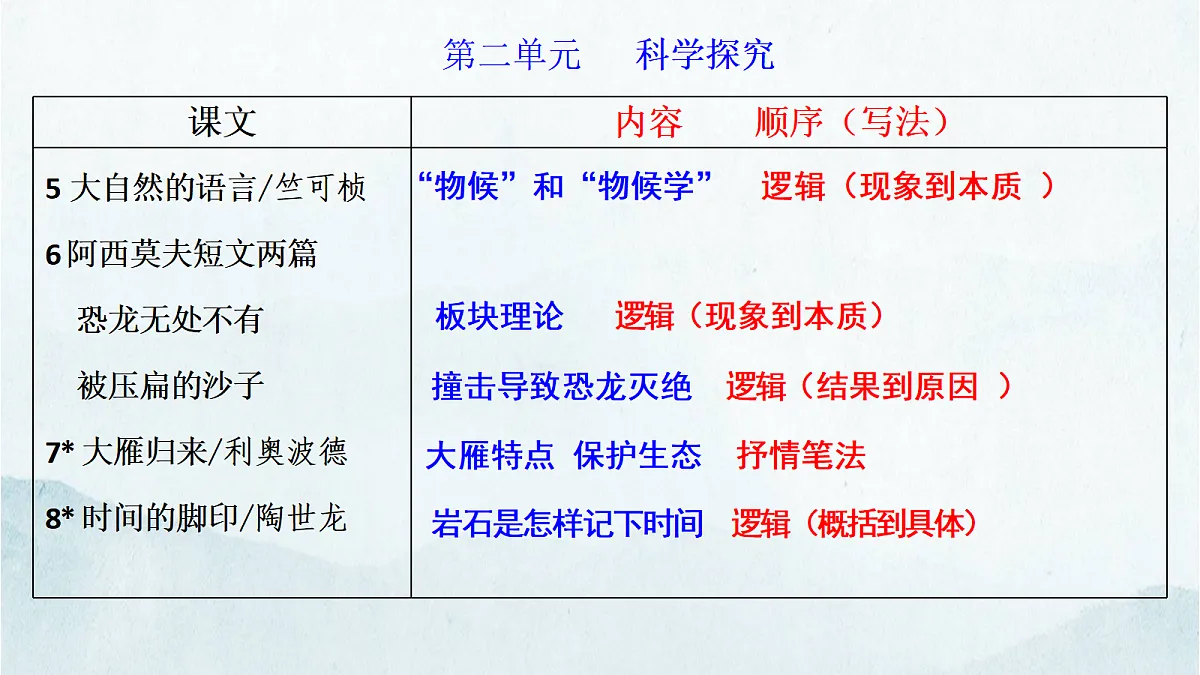 第二单元　　科学探究

| 课文 | 内容　　顺序（写法） |
|---|---|
| 5 大自然的语言/竺可桢 | “物候”和“物候学”　逻辑（现象到本质 ） |
| 6 阿西莫夫短文两篇 | |
| 恐龙无处不有 | 板块理论　逻辑（现象到本质） |
| 被压扁的沙子 | 撞击导致恐龙灭绝　逻辑（结果到原因 ） |
| 7* 大雁归来/利奥波德 | 大雁特点 保护生态　抒情笔法 |
| 8* 时间的脚印/陶世龙 | 岩石是怎样记下时间　逻辑（概括到具体） |